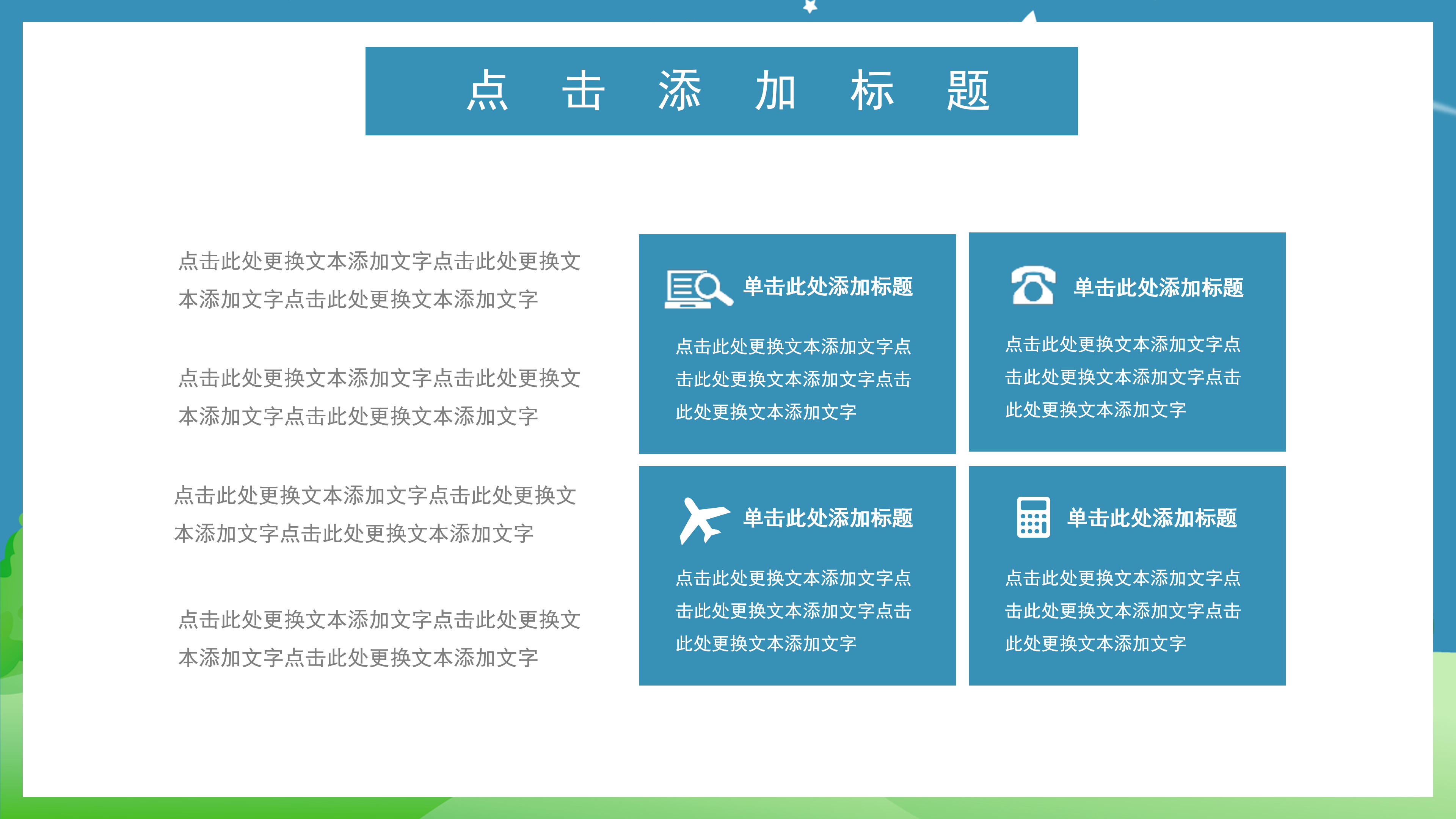 点 击 添 加 标 题

点击此处更换文本添加文字点击此处更换文本添加文字点击此处更换文本添加文字

点击此处更换文本添加文字点击此处更换文本添加文字点击此处更换文本添加文字

点击此处更换文本添加文字点击此处更换文本添加文字点击此处更换文本添加文字

点击此处更换文本添加文字点击此处更换文本添加文字点击此处更换文本添加文字

单击此处添加标题

点击此处更换文本添加文字点击此处更换文本添加文字点击此处更换文本添加文字

单击此处添加标题

点击此处更换文本添加文字点击此处更换文本添加文字点击此处更换文本添加文字

单击此处添加标题

点击此处更换文本添加文字点击此处更换文本添加文字点击此处更换文本添加文字

单击此处添加标题

点击此处更换文本添加文字点击此处更换文本添加文字点击此处更换文本添加文字